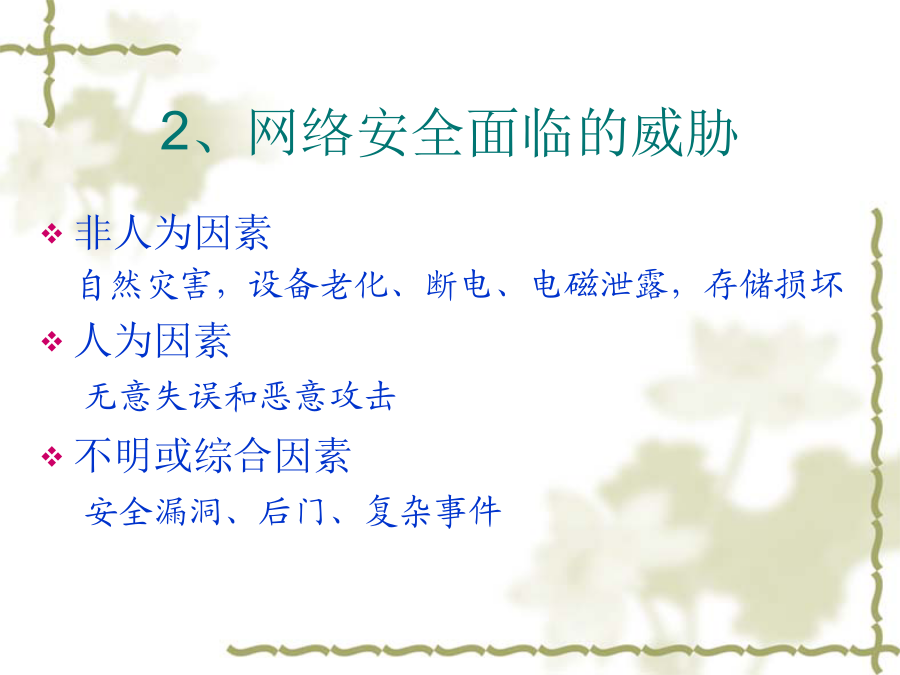 2、网络安全面临的威胁

❖ 非人为因素

自然灾害，设备老化、断电、电磁泄露，存储损坏

❖ 人为因素

无意失误和恶意攻击

❖ 不明或综合因素

安全漏洞、后门、复杂事件